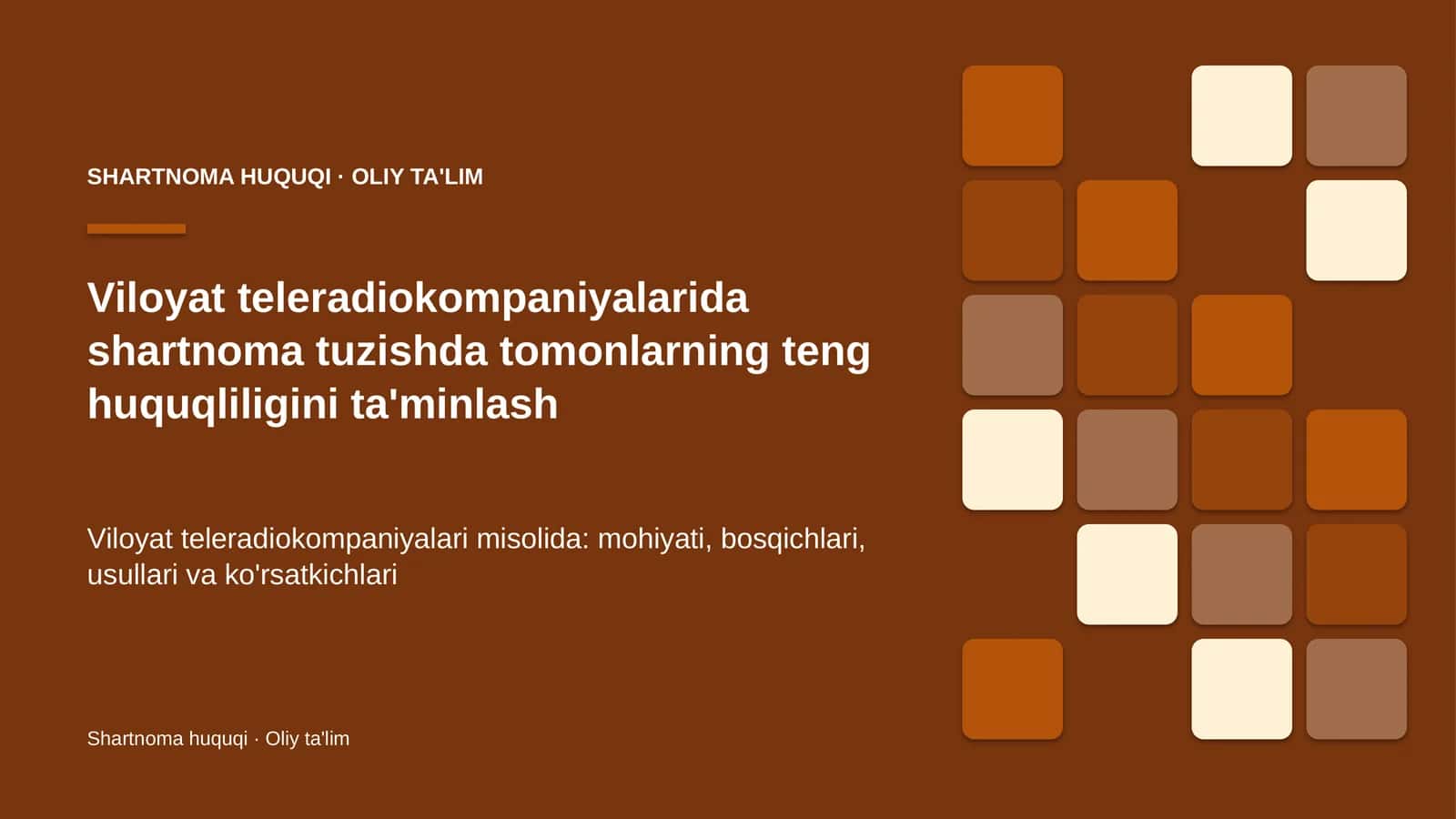 SHARTNOMA HUQUQI · OLIY TA'LIM

Viloyat teleradiokompaniyalarida shartnoma tuzishda tomonlarning teng huquqliligini ta'minlash

Viloyat teleradiokompaniyalari misolida: mohiyati, bosqichlari, usullari va ko'rsatkichlari

Shartnoma huquqi · Oliy ta'lim